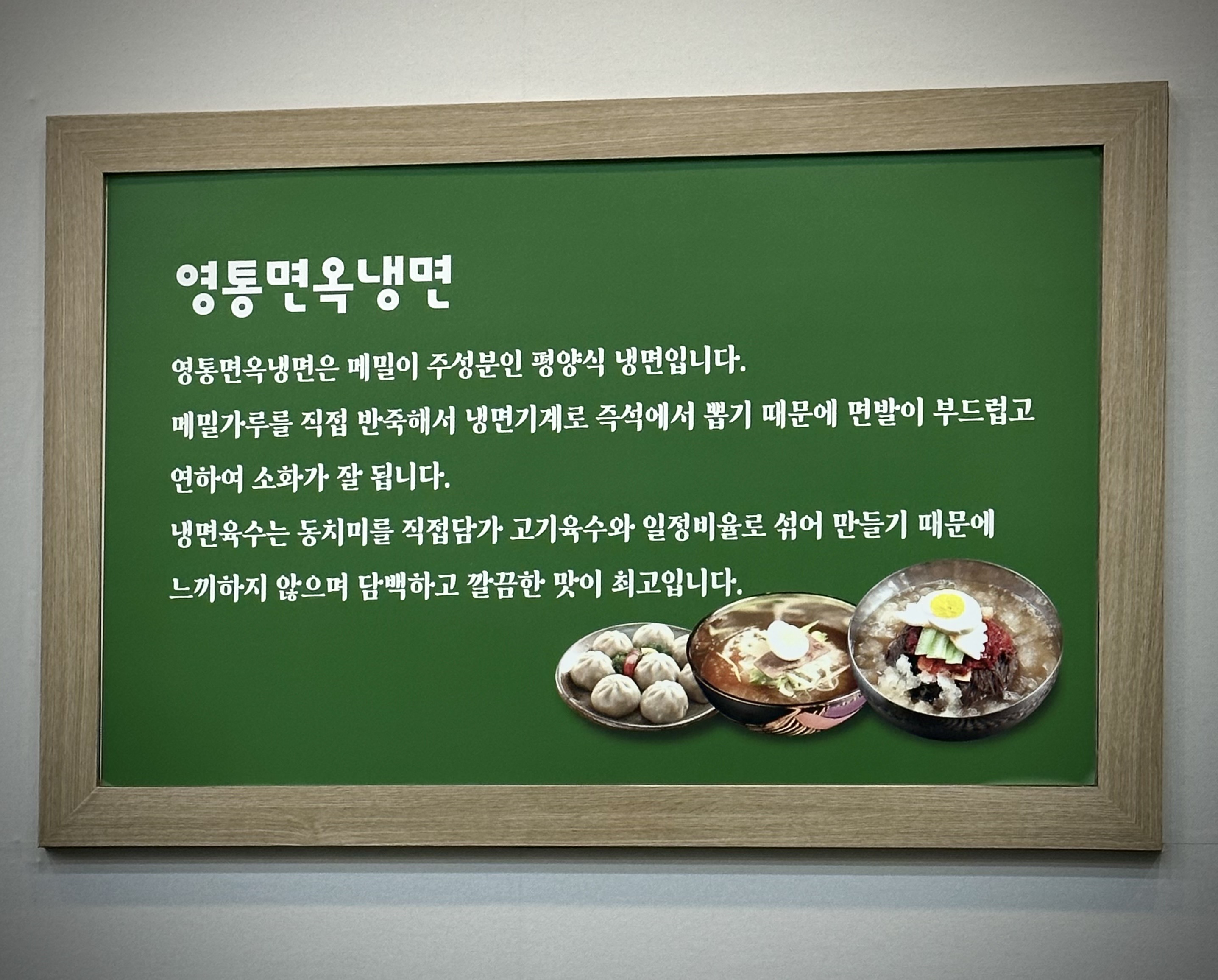 영통면옥냉면

영통면옥냉면은 메밀이 주성분인 평양식 냉면입니다.

메밀가루를 직접 반죽해서 냉면기계로 즉석에서 뽑기 때문에 면발이 부드럽고 연하여 소화가 잘 됩니다.

냉면육수는 동치미를 직접담가 고기육수와 일정비율로 섞어 만들기 때문에 느끼하지 않으며 담백하고 깔끔한 맛이 최고입니다.